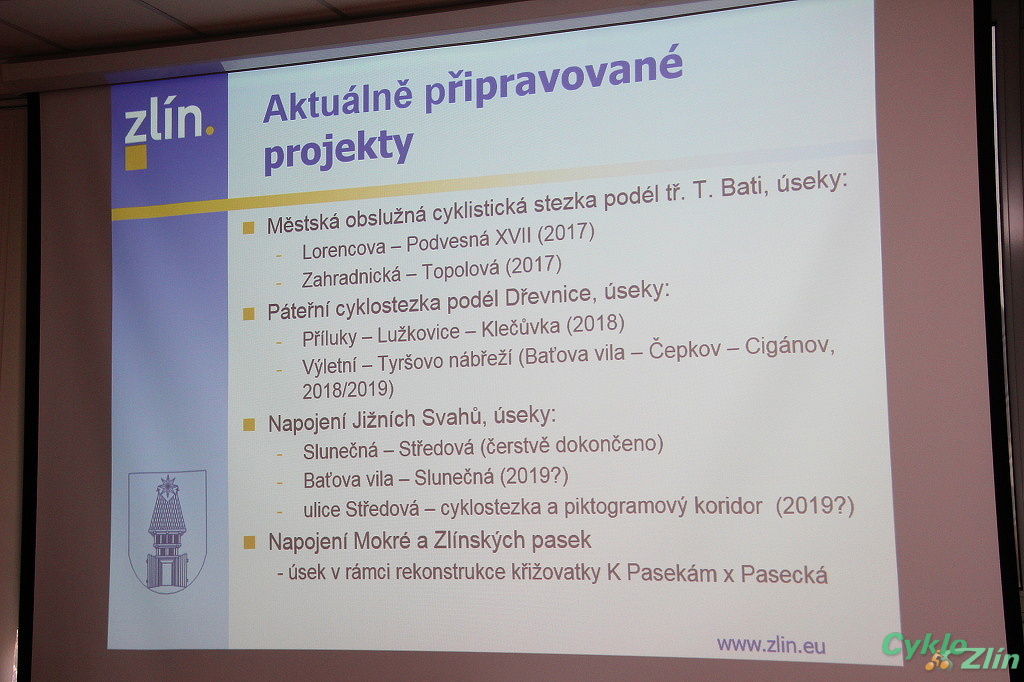 zlín.

Aktuálně připravované projekty

Městská obslužná cyklistická stezka podél tř. T. Bati, úseky:
- Lorencova – Podvesná XVII (2017)
- Zahradnická – Topolová (2017)

Páteřní cyklostezka podél Dřevnice, úseky:
- Příluky – Lužkovice – Klečůvka (2018)
- Výletní – Tyršovo nábřeží (Baťova vila – Čepkov – Cigánov, 2018/2019)

Napojení Jižních Svahů, úseky:
- Slunečná – Středová (čerstvě dokončeno)
- Baťova vila – Slunečná (2019?)
- ulice Středová – cyklostezka a piktogramový koridor (2019?)

Napojení Mokré a Zlínských pasek
- úsek v rámci rekonstrukce křižovatky K Pasekám x Pasecká

www.zlin.eu

Cyklo Zlín